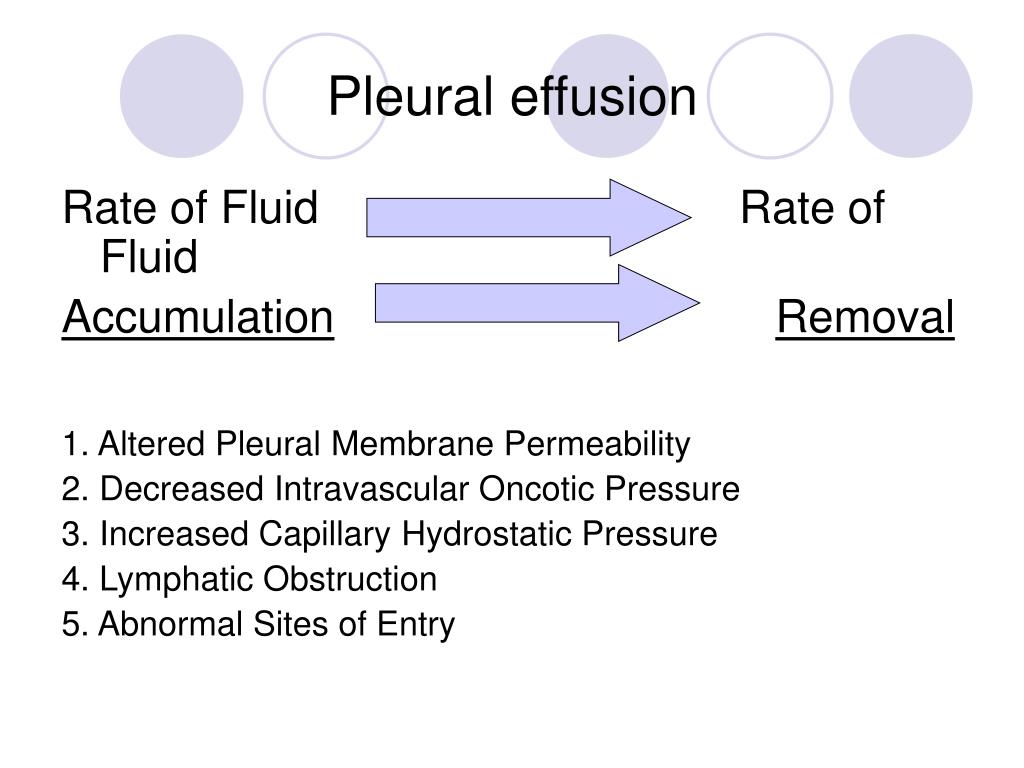 Pleural effusion

Rate of Fluid Rate of Fluid

Accumulation Removal

1. Altered Pleural Membrane Permeability

2. Decreased Intravascular Oncotic Pressure

3. Increased Capillary Hydrostatic Pressure

4. Lymphatic Obstruction

5. Abnormal Sites of Entry